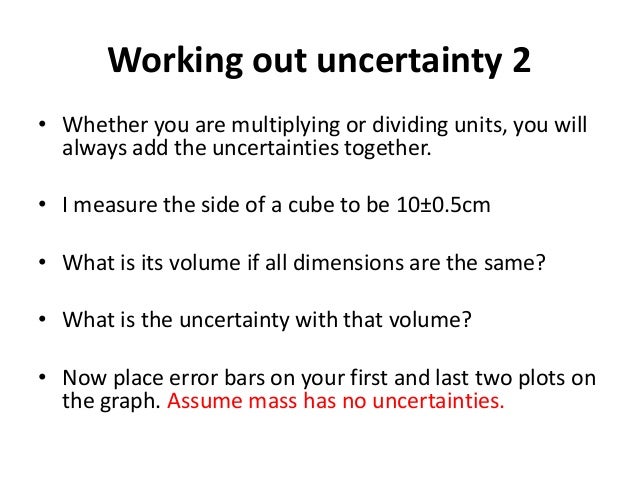 Working out uncertainty 2

• Whether you are multiplying or dividing units, you will always add the uncertainties together.

• I measure the side of a cube to be 10±0.5cm

• What is its volume if all dimensions are the same?

• What is the uncertainty with that volume?

• Now place error bars on your first and last two plots on the graph. Assume mass has no uncertainties.